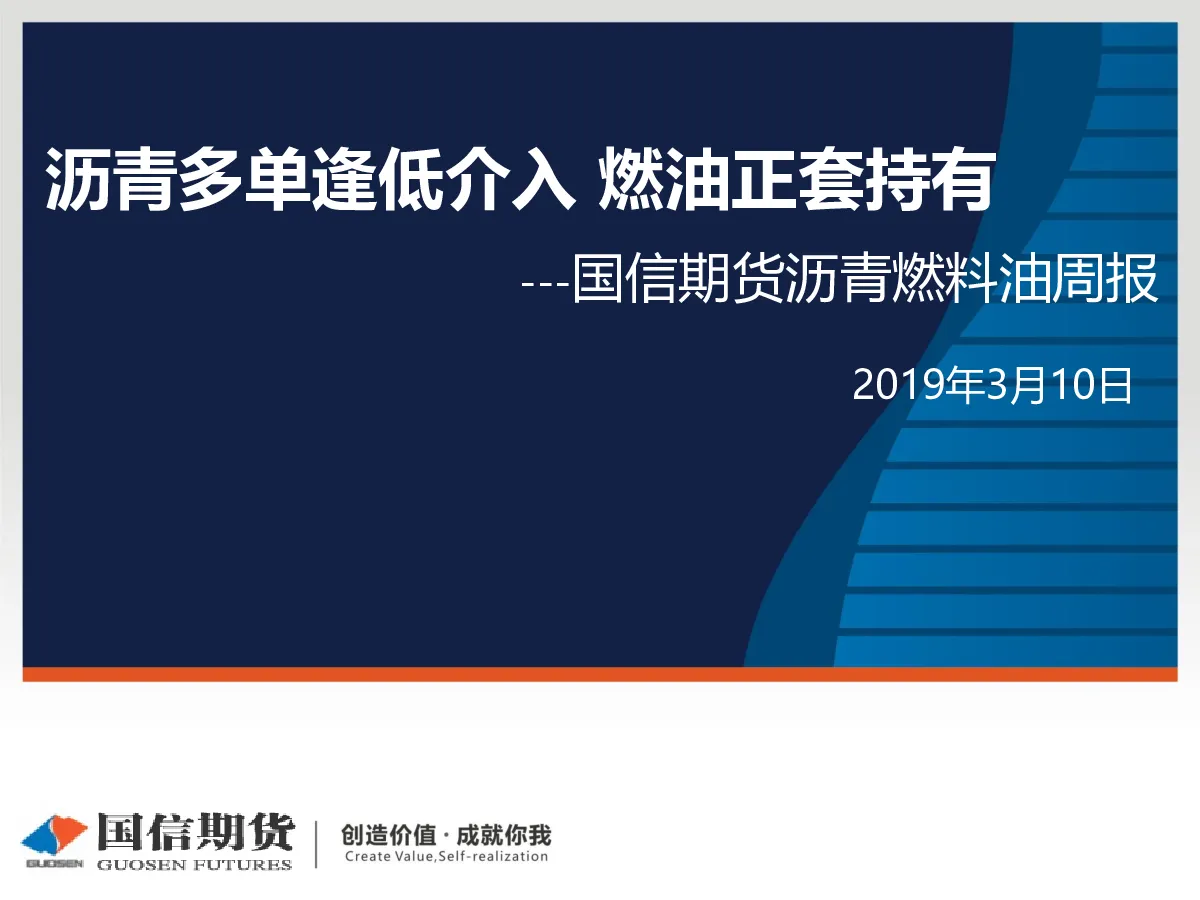 沥青多单逢低介入 燃油正套持有

---国信期货沥青燃料油周报

2019年3月10日

GUOSEN 国信期货 GUOSEN FUTURES

创造价值 · 成就你我
Create Value,Self-realization